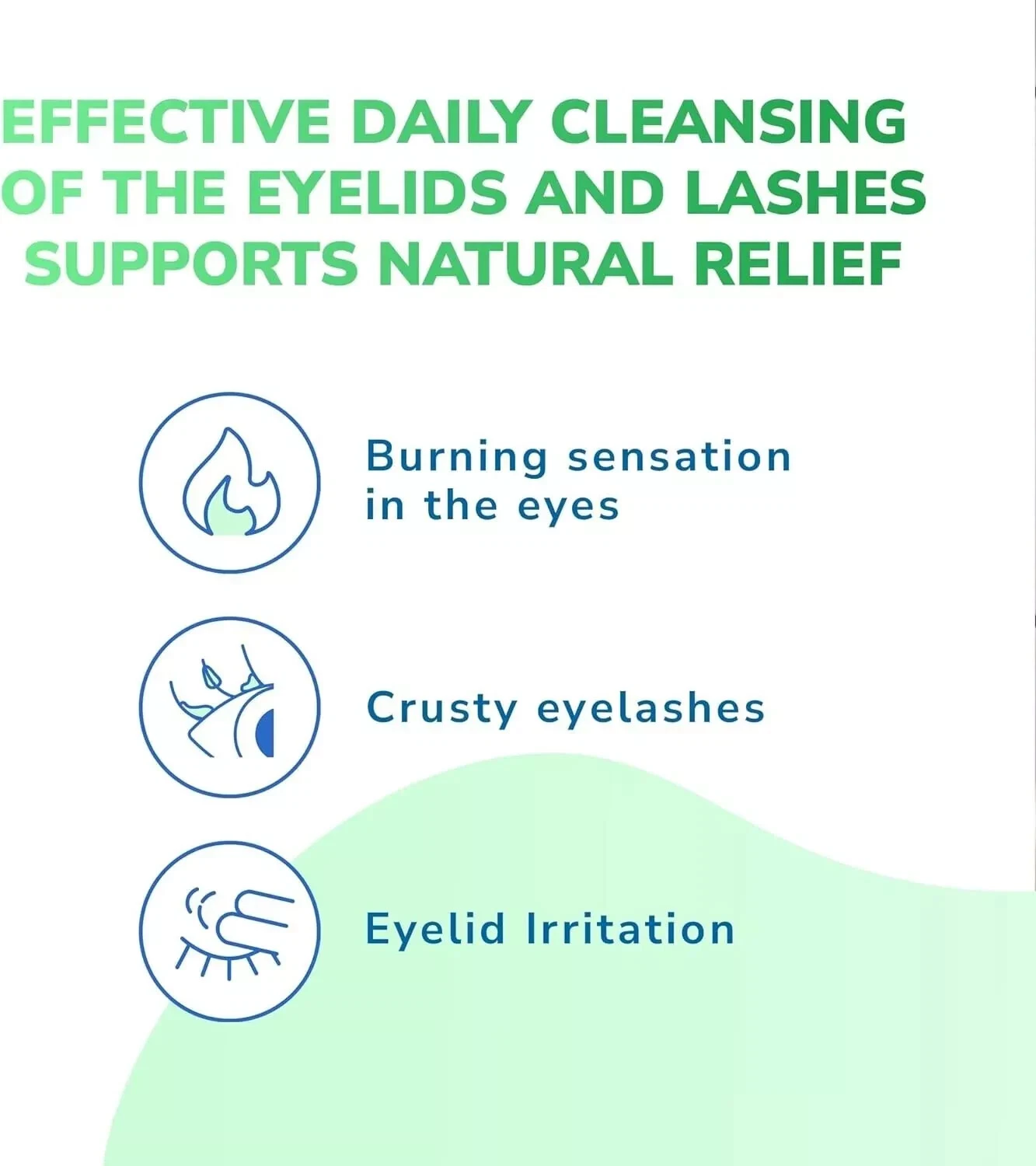 EFFECTIVE DAILY CLEANSING OF THE EYELIDS AND LASHES SUPPORTS NATURAL RELIEF

Burning sensation in the eyes

Crusty eyelashes

Eyelid Irritation